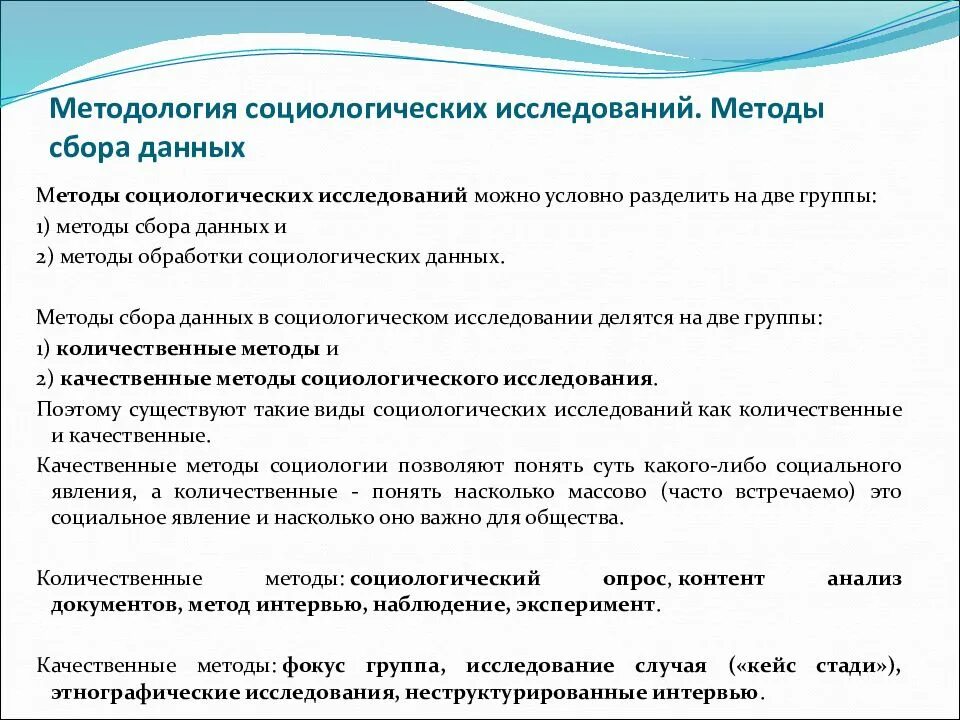 Методология социологических исследований. Методы сбора данных

Методы социологических исследований можно условно разделить на две группы:
1) методы сбора данных и
2) методы обработки социологических данных.

Методы сбора данных в социологическом исследовании делятся на две группы:
1) количественные методы и
2) качественные методы социологического исследования.
Поэтому существуют такие виды социологических исследований как количественные и качественные.
Качественные методы социологии позволяют понять суть какого-либо социального явления, а количественные - понять насколько массово (часто встречаемо) это социальное явление и насколько оно важно для общества.

Количественные методы: социологический опрос, контент анализ документов, метод интервью, наблюдение, эксперимент.

Качественные методы: фокус группа, исследование случая («кейс стади»), этнографические исследования, неструктурированные интервью.